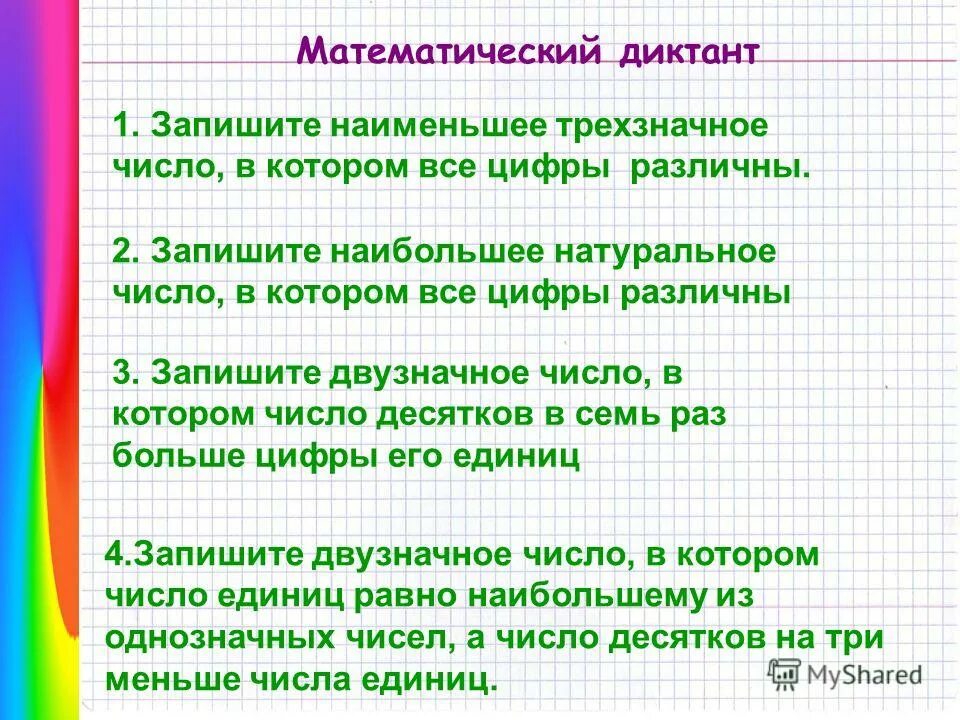 Математический диктант

1. Запишите наименьшее трехзначное число, в котором все цифры различны.

2. Запишите наибольшее натуральное число, в котором все цифры различны

3. Запишите двузначное число, в котором число десятков в семь раз больше цифры его единиц

4.Запишите двузначное число, в котором число единиц равно наибольшему из однозначных чисел, а число десятков на три меньше числа единиц.

MyShared